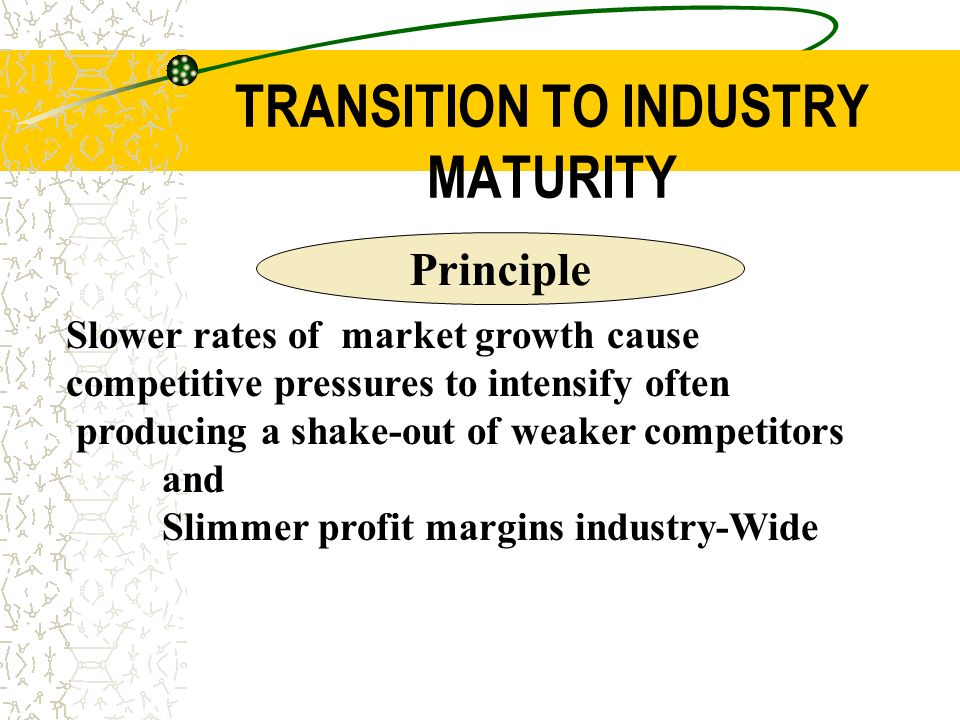 TRANSITION TO INDUSTRY MATURITY

Principle

Slower rates of market growth cause competitive pressures to intensify often producing a shake-out of weaker competitors

and

Slimmer profit margins industry-Wide